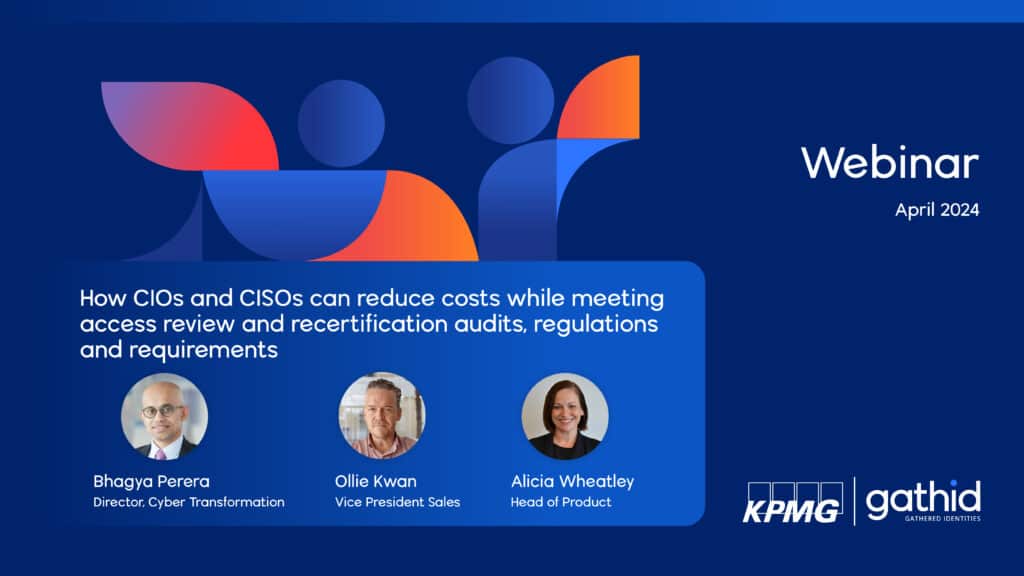 Webinar

April 2024

How CIOs and CISOs can reduce costs while meeting access review and recertification audits, regulations and requirements

Bhagya Perera
Director, Cyber Transformation

Ollie Kwan
Vice President Sales

Alicia Wheatley
Head of Product

KPMG

gathid
GATHERED IDENTITIES